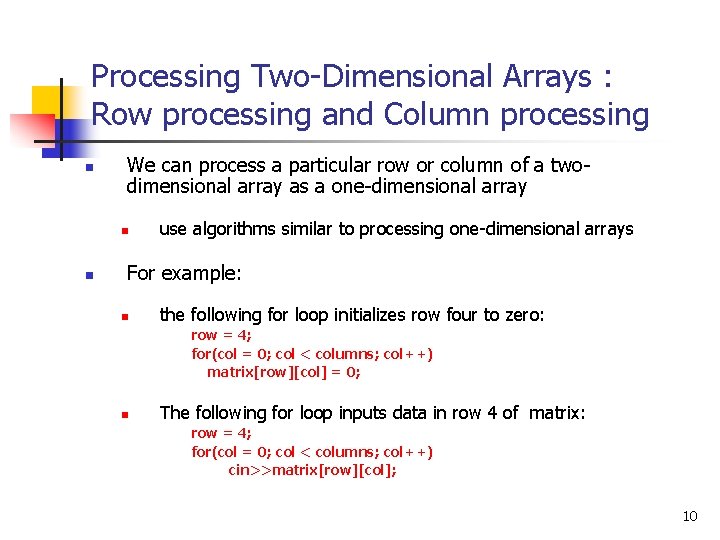 Processing Two-Dimensional Arrays : Row processing and Column processing

We can process a particular row or column of a two-dimensional array as a one-dimensional array

use algorithms similar to processing one-dimensional arrays

For example:

the following for loop initializes row four to zero:

row = 4;
for(col = 0; col < columns; col++)
matrix[row][col] = 0;

The following for loop inputs data in row 4 of matrix:

row = 4;
for(col = 0; col < columns; col++)
cin>>matrix[row][col];

10